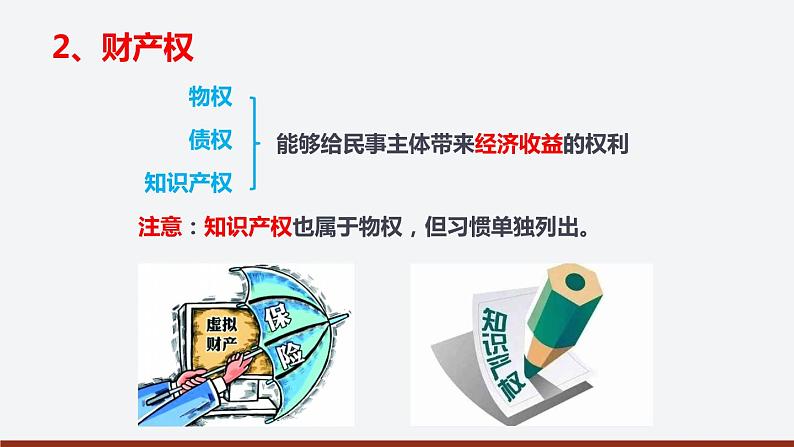 2、财产权

物权
债权
知识产权

能够给民事主体带来经济收益的权利

注意：知识产权也属于物权，但习惯单独列出。

虚拟财产
保险

知识产权